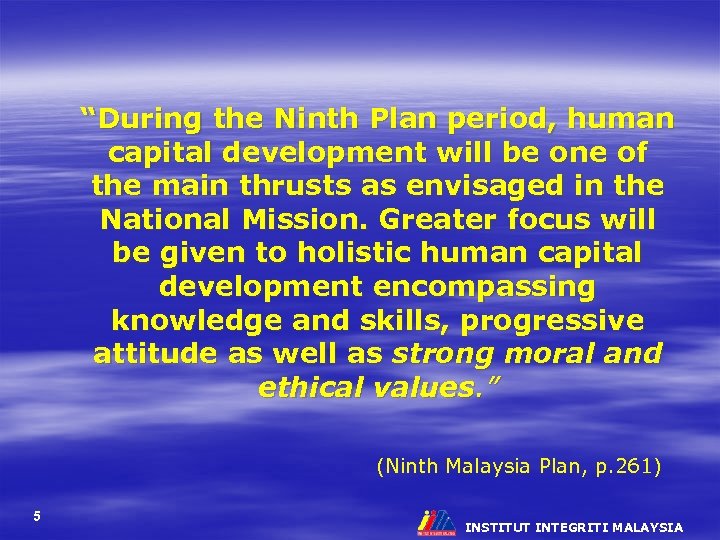 “During the Ninth Plan period, human capital development will be one of the main thrusts as envisaged in the National Mission. Greater focus will be given to holistic human capital development encompassing knowledge and skills, progressive attitude as well as strong moral and ethical values.”

(Ninth Malaysia Plan, p.261)

5

INSTITUT INTEGRITI MALAYSIA